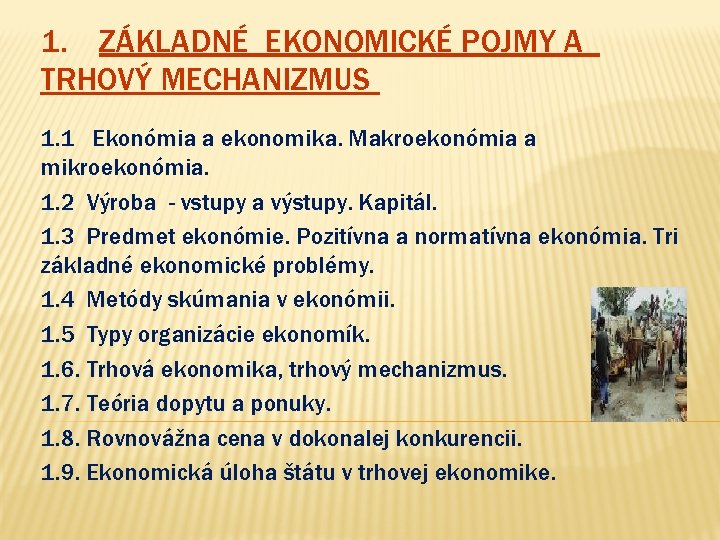 1. ZÁKLADNÉ EKONOMICKÉ POJMY A TRHOVÝ MECHANIZMUS

1.1 Ekonómia a ekonomika. Makroekonómia a mikroekonómia.

1.2 Výroba - vstupy a výstupy. Kapitál.

1.3 Predmet ekonómie. Pozitívna a normatívna ekonómia. Tri základné ekonomické problémy.

1.4 Metódy skúmania v ekonómii.

1.5 Typy organizácie ekonomík.

1.6. Trhová ekonomika, trhový mechanizmus.

1.7. Teória dopytu a ponuky.

1.8. Rovnovážna cena v dokonalej konkurencii.

1.9. Ekonomická úloha štátu v trhovej ekonomike.